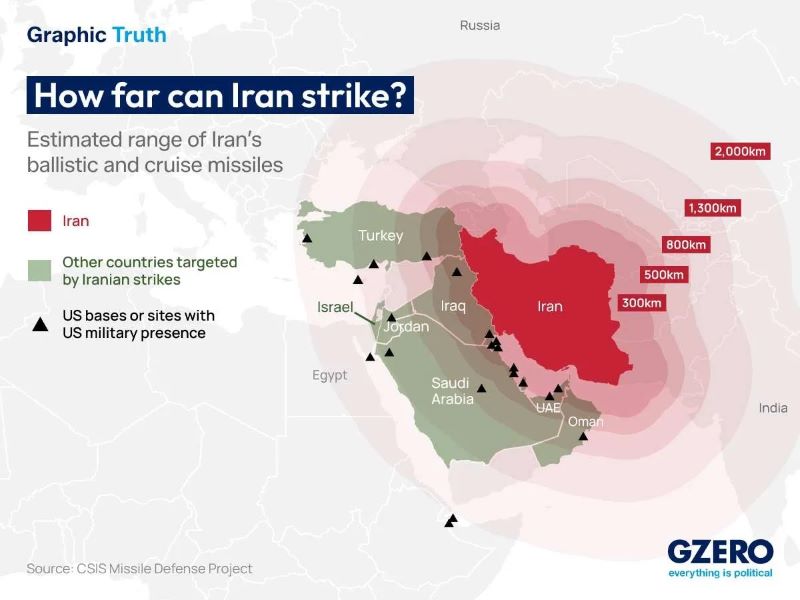 Graphic Truth

How far can Iran strike?

Estimated range of Iran's ballistic and cruise missiles

Iran

Other countries targeted by Iranian strikes

US bases or sites with US military presence

Russia

2,000km

1,300km

800km

500km

300km

Turkey

Israel

Iraq

Iran

Jordan

Egypt

Saudi Arabia

UAE

Oman

India

Source: CSIS Missile Defense Project

GZERO
everything is political